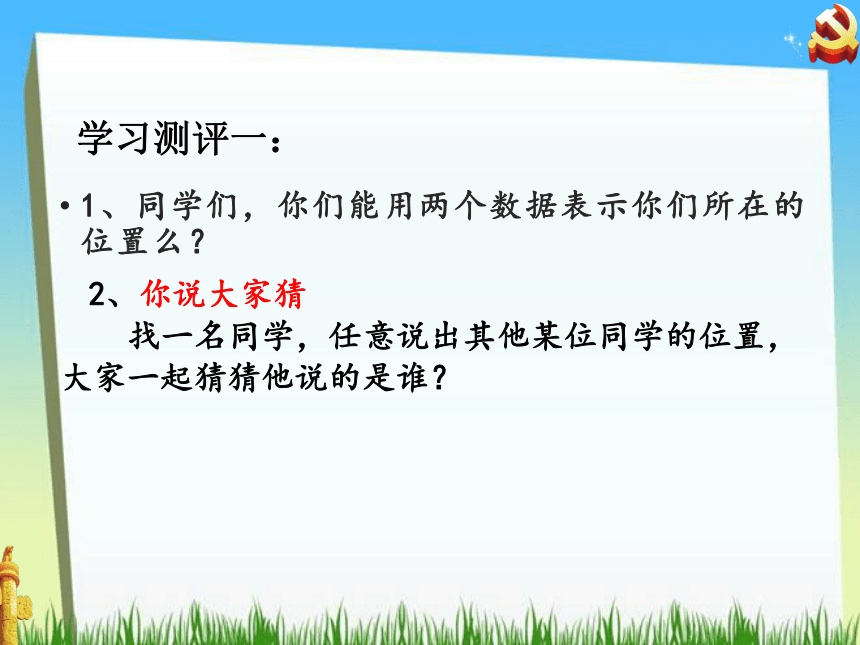 学习测评一：

• 1、同学们，你们能用两个数据表示你们所在的位置么？

2、你说大家猜

找一名同学，任意说出其他某位同学的位置，大家一起猜猜他说的是谁？